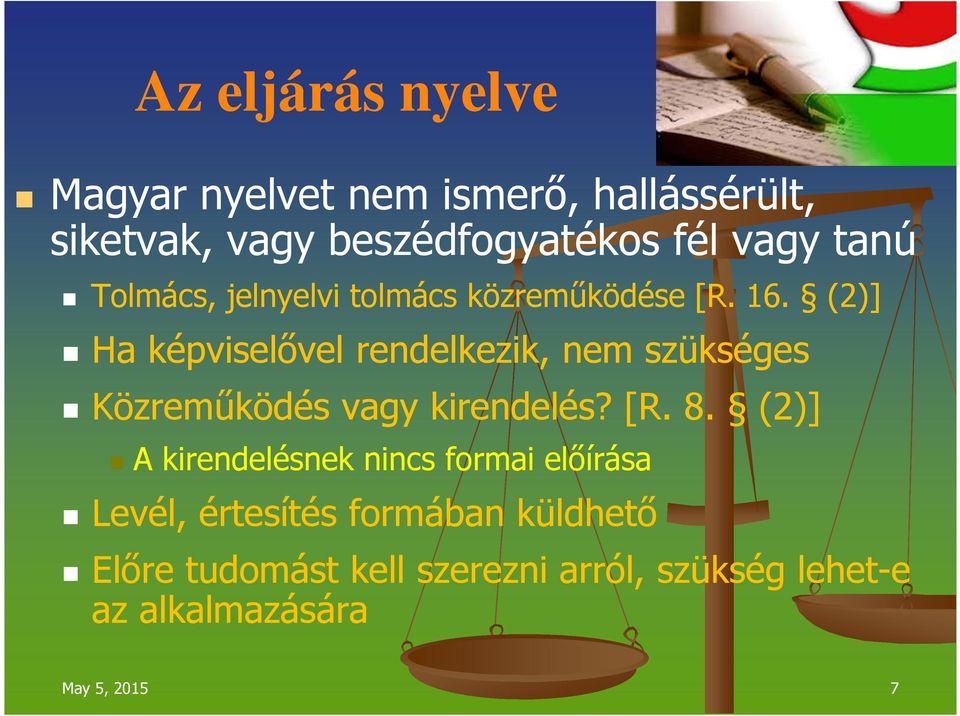 Az eljárás nyelve

Magyar nyelvet nem ismerő, hallássérült, siketvak, vagy beszédfogyatékos fél vagy tanú

Tolmács, jelnyelvi tolmács közreműködése [R. 16. § (2)]

Ha képviselővel rendelkezik, nem szükséges

Közreműködés vagy kirendelés? [R. 8. § (2)]

A kirendelésnek nincs formai előírása

Levél, értesítés formában küldhető

Előre tudomást kell szerezni arról, szükség lehet-e az alkalmazására

May 5, 2015

7